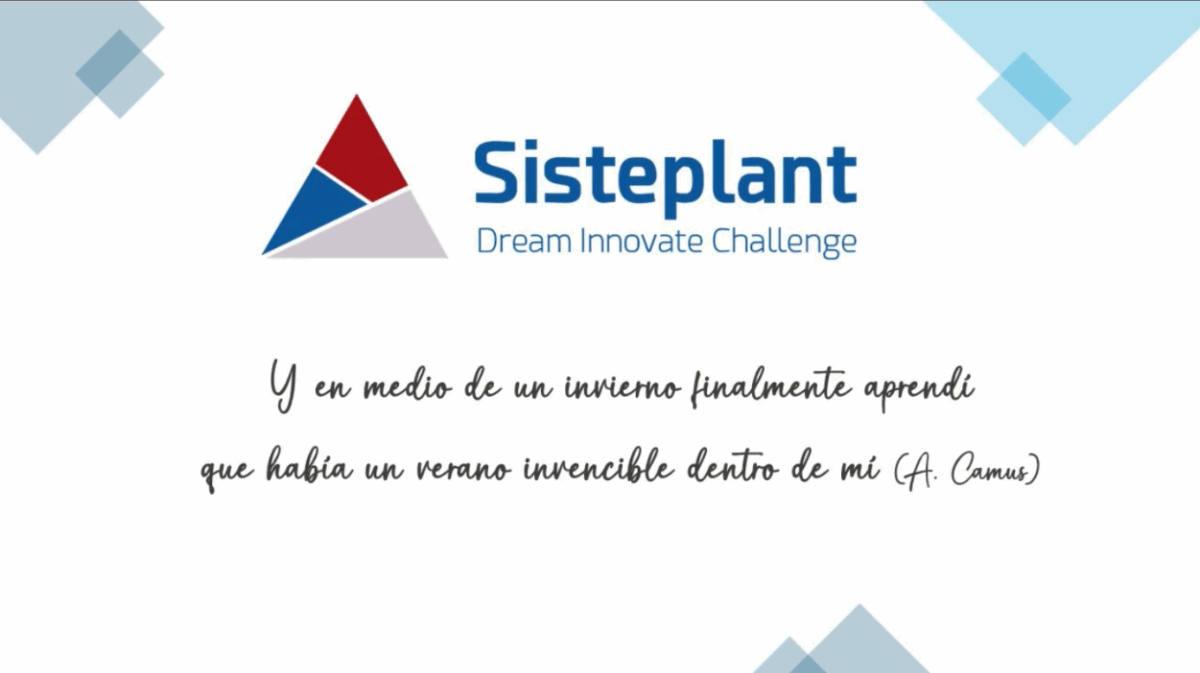 Sisteplant
Dream Innovate Challenge

Y en medio de un invierno finalmente aprendí
que había un verano invencible dentro de mí (A. Camus)